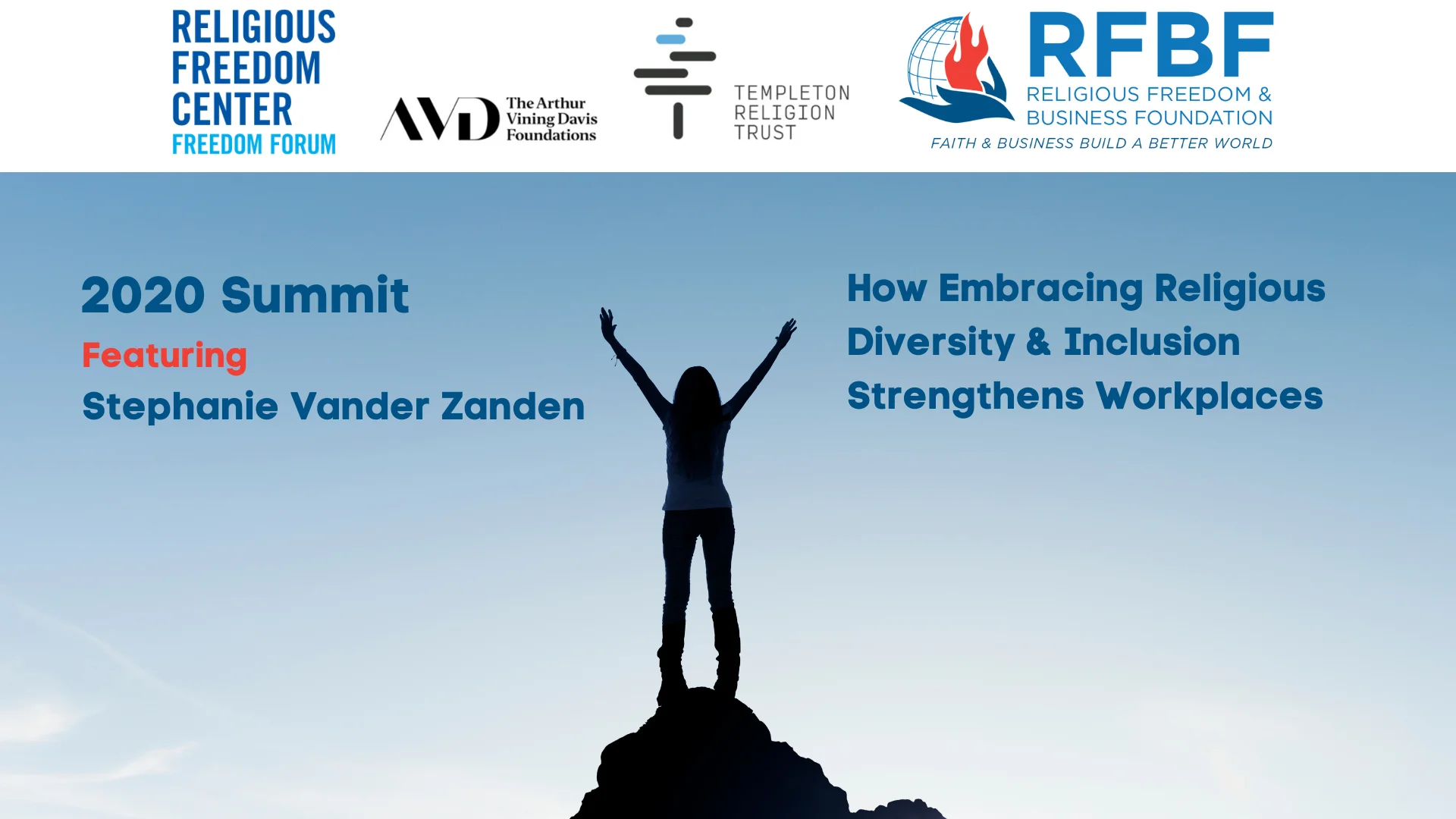 RELIGIOUS FREEDOM CENTER
FREEDOM FORUM

AVD The Arthur Vining Davis Foundations

TEMPLETON RELIGION TRUST

RFBF
RELIGIOUS FREEDOM & BUSINESS FOUNDATION
FAITH & BUSINESS BUILD A BETTER WORLD

2020 Summit
Featuring
Stephanie Vander Zanden

How Embracing Religious Diversity & Inclusion Strengthens Workplaces